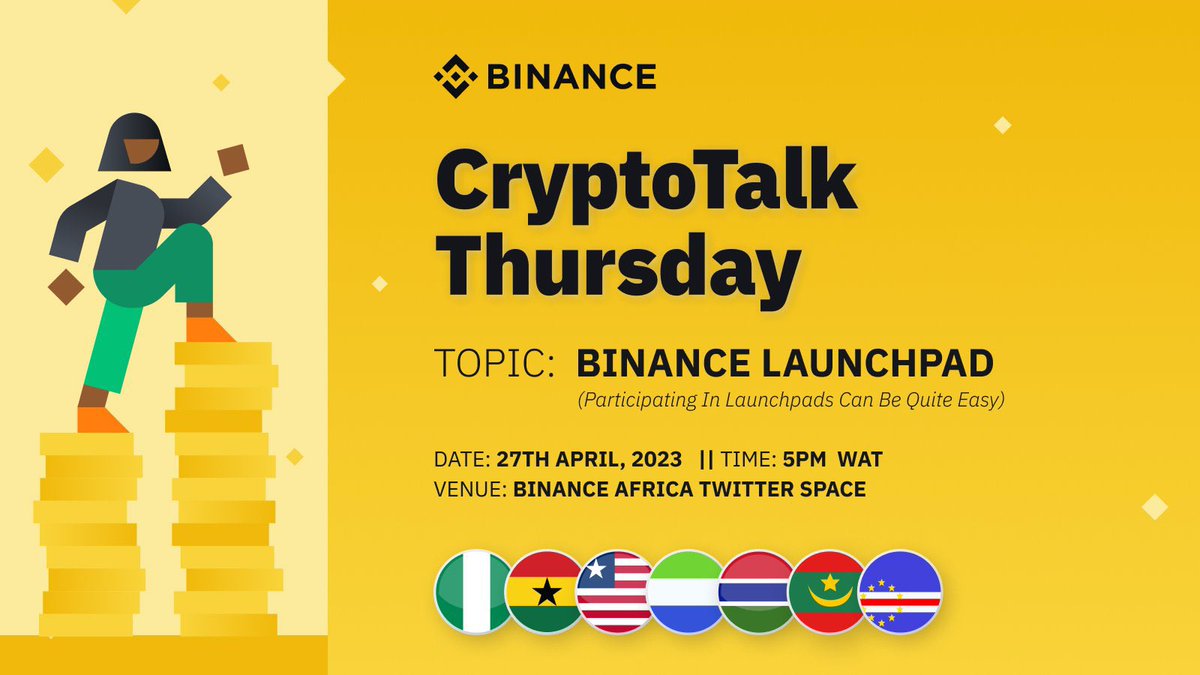 BINANCE

CryptoTalk Thursday

TOPIC: BINANCE LAUNCHPAD
(Participating In Launchpads Can Be Quite Easy)

DATE: 27TH APRIL, 2023 || TIME: 5PM WAT
VENUE: BINANCE AFRICA TWITTER SPACE